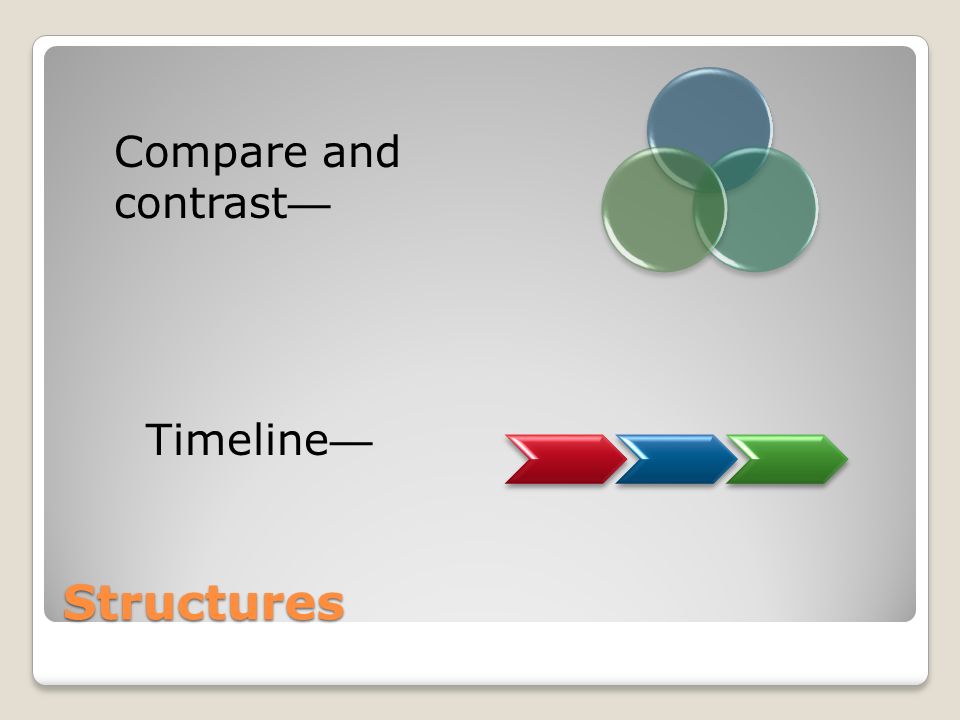 Compare and contrast—

Timeline—

Structures